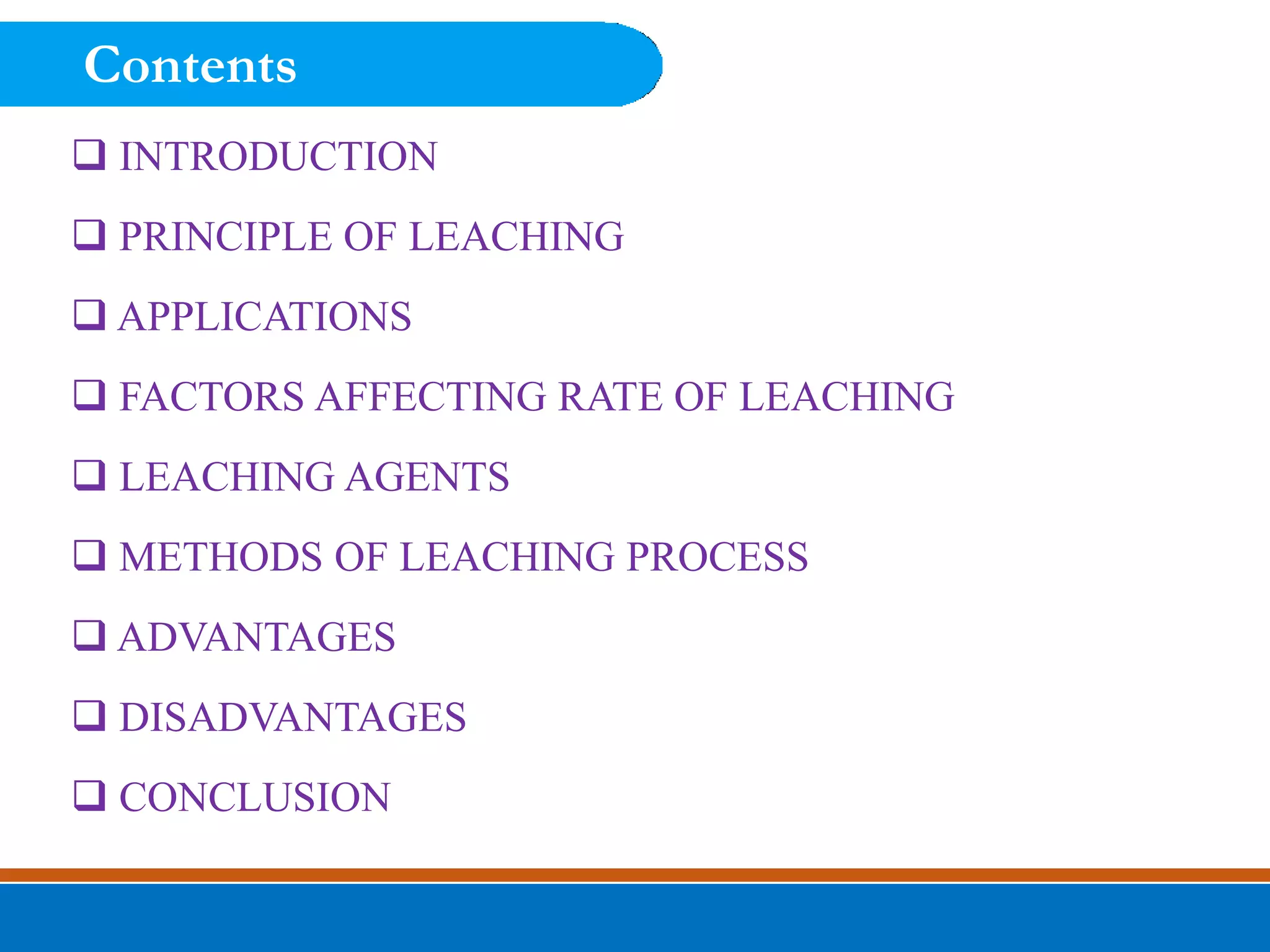 Contents

❑ INTRODUCTION

❑ PRINCIPLE OF LEACHING

❑ APPLICATIONS

❑ FACTORS AFFECTING RATE OF LEACHING

❑ LEACHING AGENTS

❑ METHODS OF LEACHING PROCESS

❑ ADVANTAGES

❑ DISADVANTAGES

❑ CONCLUSION